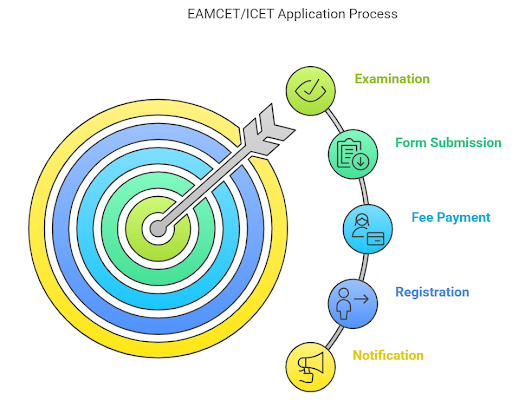 EAMCET/ICET Application Process

Examination

Form Submission

Fee Payment

Registration

Notification